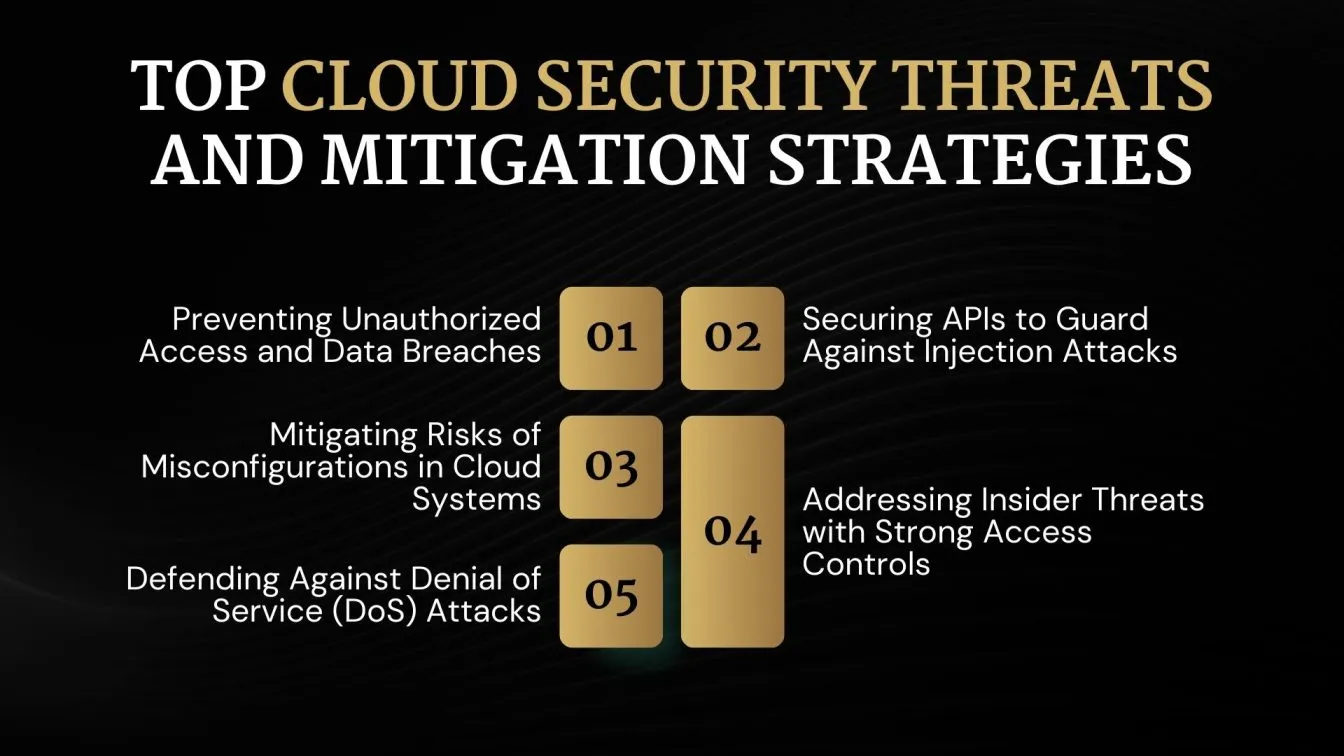 TOP CLOUD SECURITY THREATS AND MITIGATION STRATEGIES

Preventing Unauthorized Access and Data Breaches

01

02

Securing APIs to Guard Against Injection Attacks

Mitigating Risks of Misconfigurations in Cloud Systems

03

04

Addressing Insider Threats with Strong Access Controls

Defending Against Denial of Service (DoS) Attacks

05